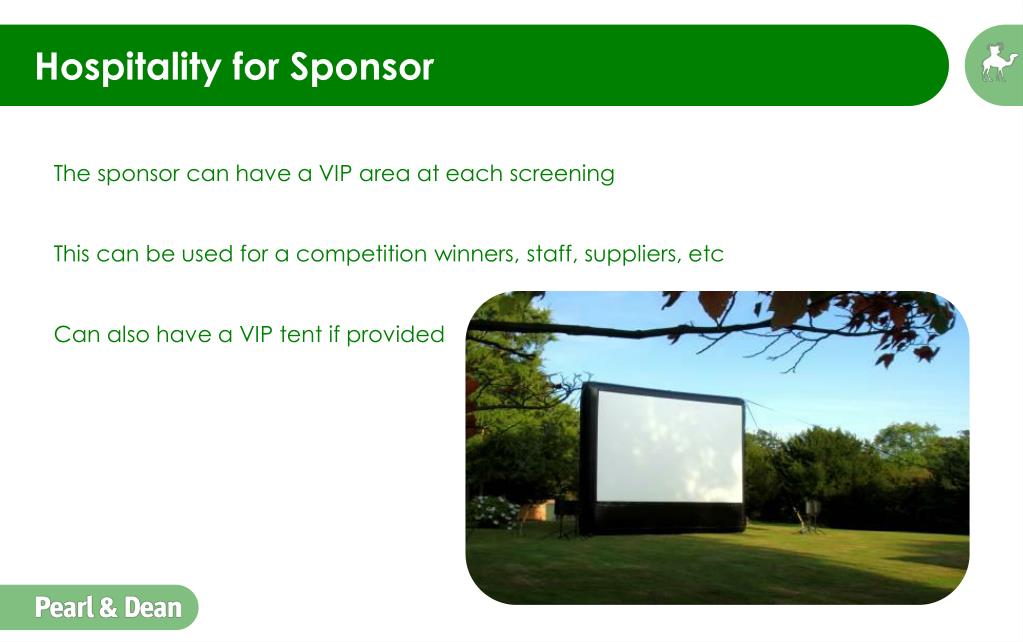 Hospitality for Sponsor

The sponsor can have a VIP area at each screening

This can be used for a competition winners, staff, suppliers, etc

Can also have a VIP tent if provided

Pearl & Dean